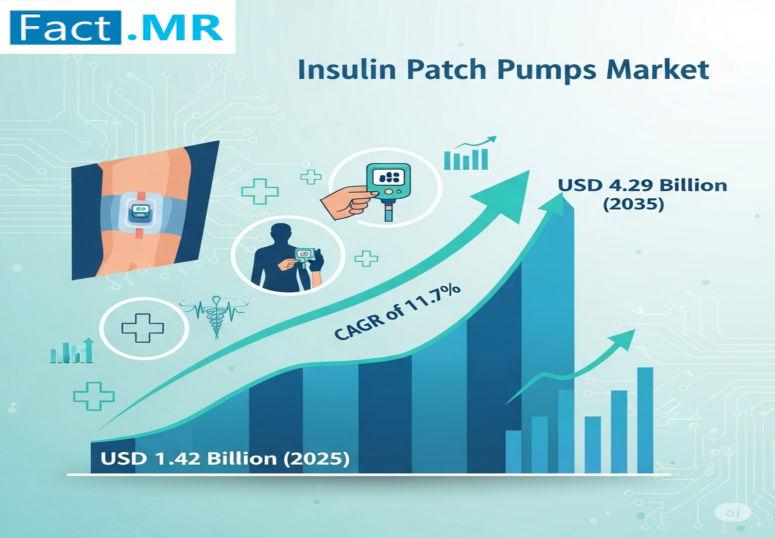 Fact.MR

Insulin Patch Pumps Market

USD 4.29 Billion (2035)

CAGR of 11.7%

USD 1.42 Billion (2025)

ai